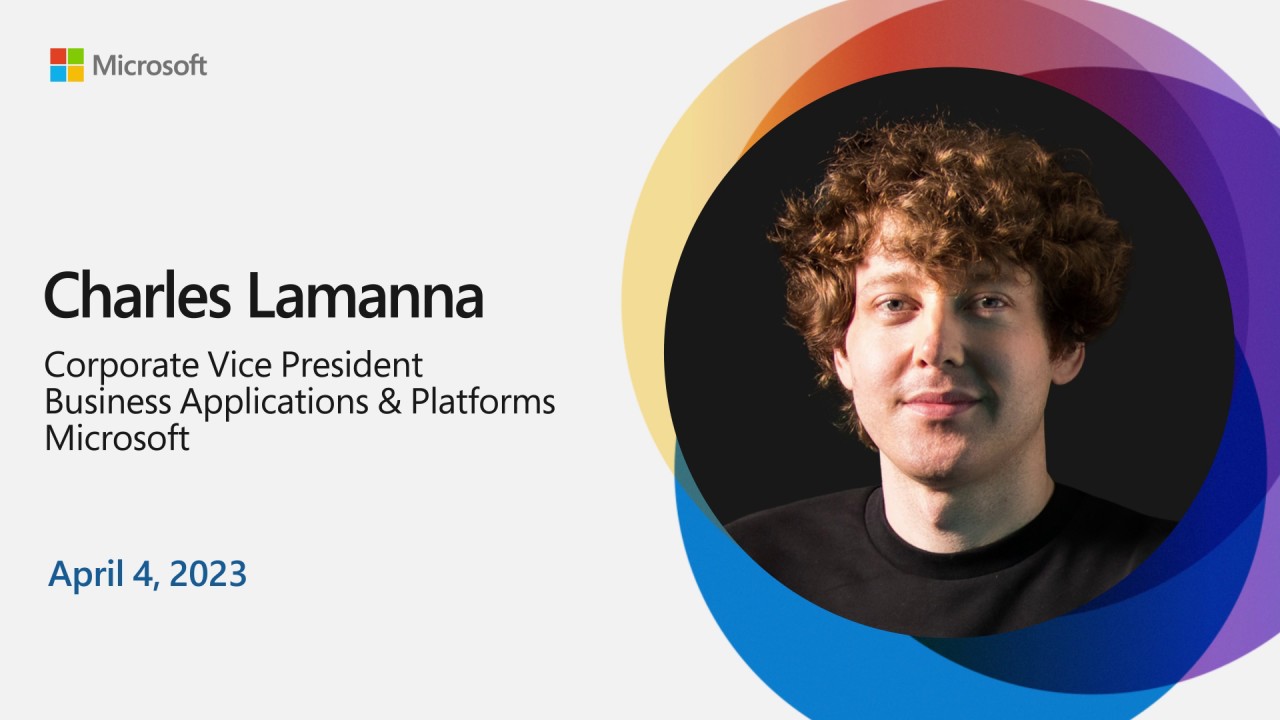 Microsoft

Charles Lamanna

Corporate Vice President
Business Applications & Platforms
Microsoft

April 4, 2023